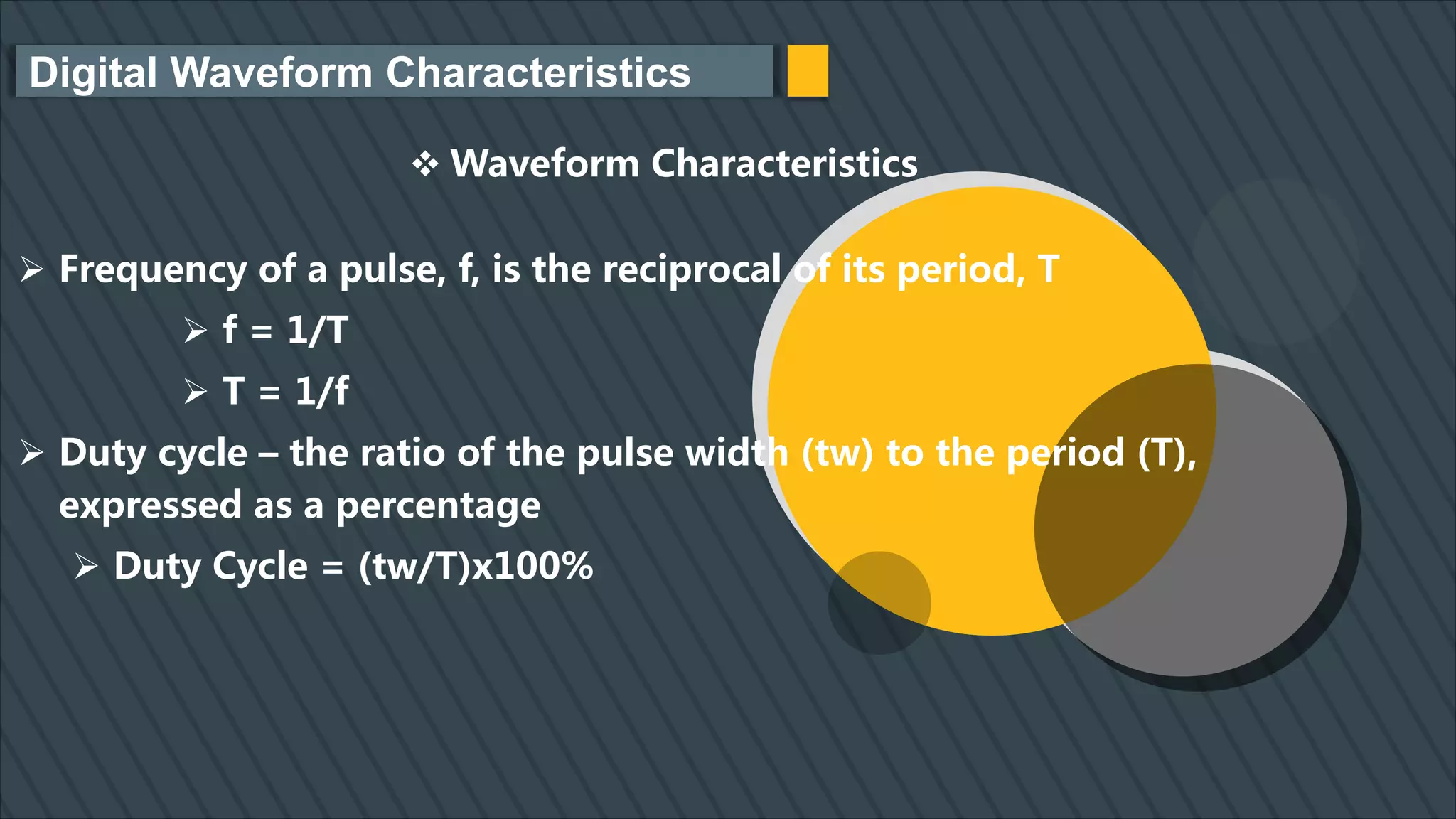 Digital Waveform Characteristics

❖ Waveform Characteristics

➢ Frequency of a pulse, f, is the reciprocal of its period, T

➢ f = 1/T

➢ T = 1/f

➢ Duty cycle – the ratio of the pulse width (tw) to the period (T), expressed as a percentage

➢ Duty Cycle = (tw/T)x100%